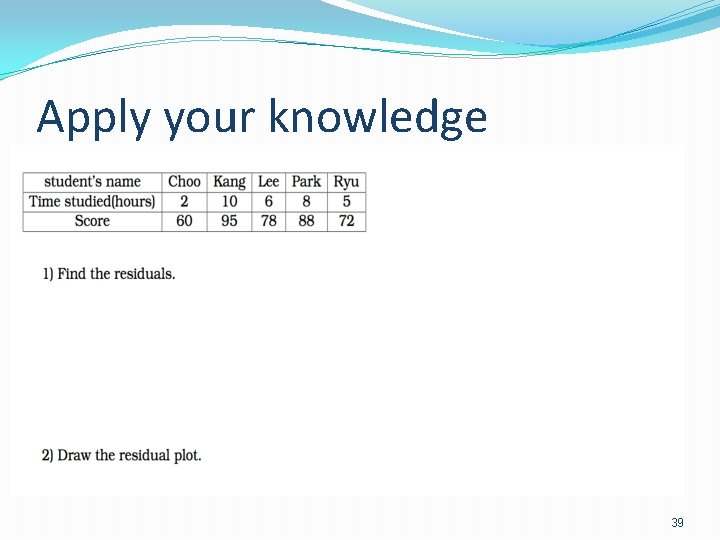 Apply your knowledge

| student's name | Choo | Kang | Lee | Park | Ryu |
|---|---|---|---|---|---|
| Time studied(hours) | 2 | 10 | 6 | 8 | 5 |
| Score | 60 | 95 | 78 | 88 | 72 |

1) Find the residuals.

2) Draw the residual plot.

39